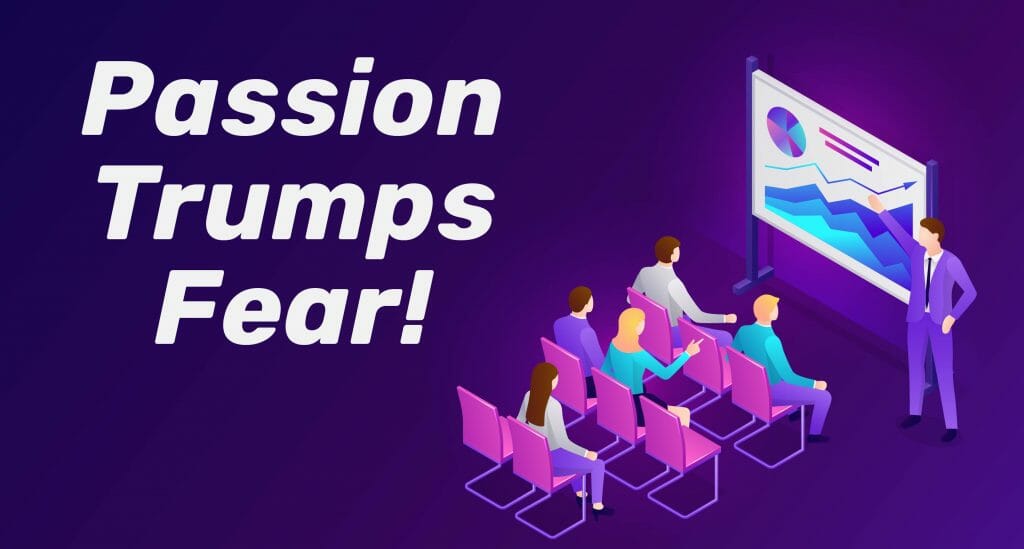 Passion Trumps Fear!